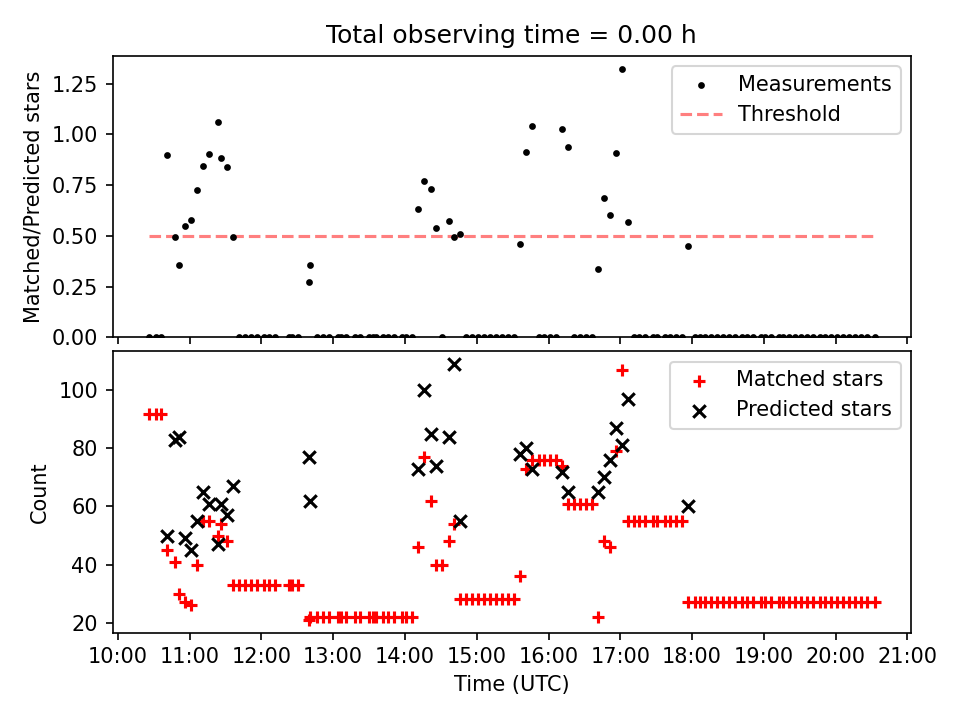 Total observing time = 0.00 h

Matched/Predicted stars

1.25
1.00
0.75
0.50
0.25
0.00

Measurements
Threshold

Count

100
80
60
40
20

Matched stars
Predicted stars

10:00 11:00 12:00 13:00 14:00 15:00 16:00 17:00 18:00 19:00 20:00 21:00

Time (UTC)